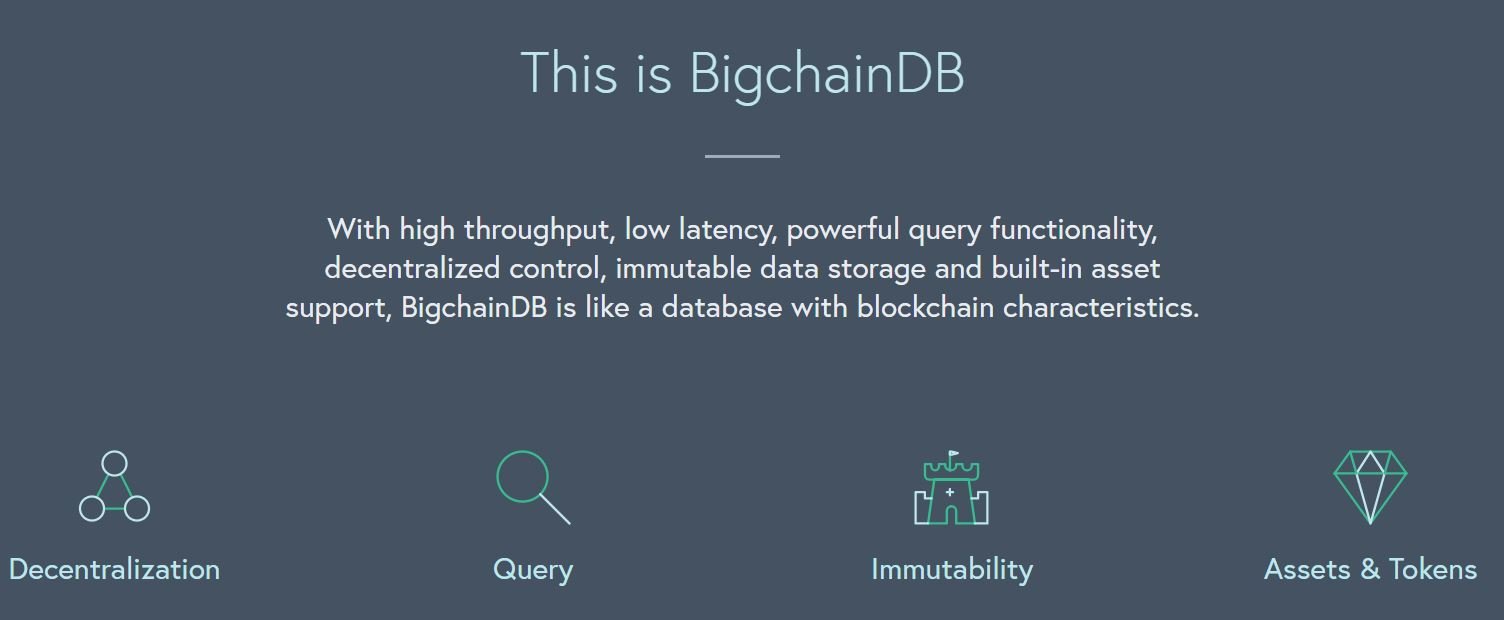 This is BigchainDB

With high throughput, low latency, powerful query functionality, decentralized control, immutable data storage and built-in asset support, BigchainDB is like a database with blockchain characteristics.

Decentralization

Query

Immutability

Assets & Tokens